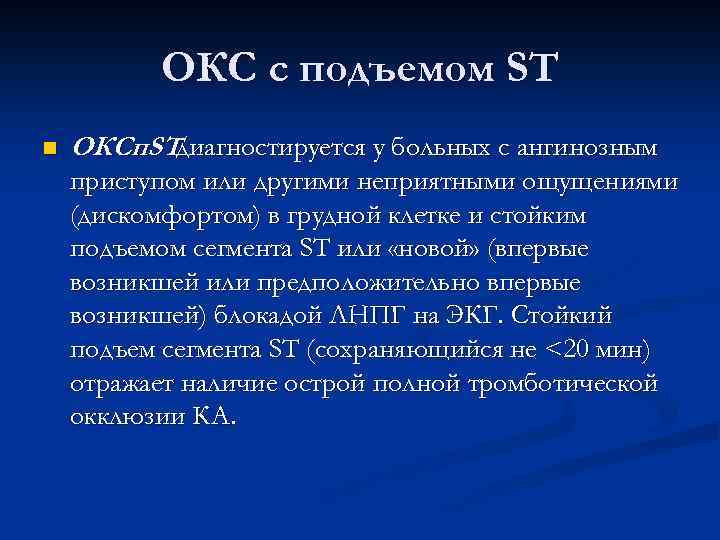 ОКС с подъемом ST

ОКСпST диагностируется у больных с ангинозным приступом или другими неприятными ощущениями (дискомфортом) в грудной клетке и стойким подъемом сегмента ST или «новой» (впервые возникшей или предположительно впервые возникшей) блокадой ЛНПГ на ЭКГ. Стойкий подъем сегмента ST (сохраняющийся не <20 мин) отражает наличие острой полной тромботической окклюзии КА.